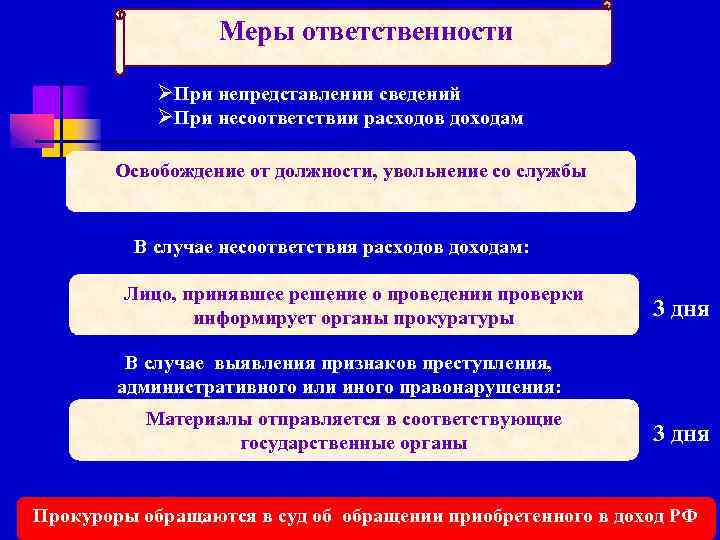 Меры ответственности

➢При непредставлении сведений
➢При несоответствии расходов доходам

Освобождение от должности, увольнение со службы

В случае несоответствия расходов доходам:

Лицо, принявшее решение о проведении проверки информирует органы прокуратуры

3 дня

В случае выявления признаков преступления, административного или иного правонарушения:

Материалы отправляется в соответствующие государственные органы

3 дня

Прокуроры обращаются в суд об обращении приобретенного в доход РФ